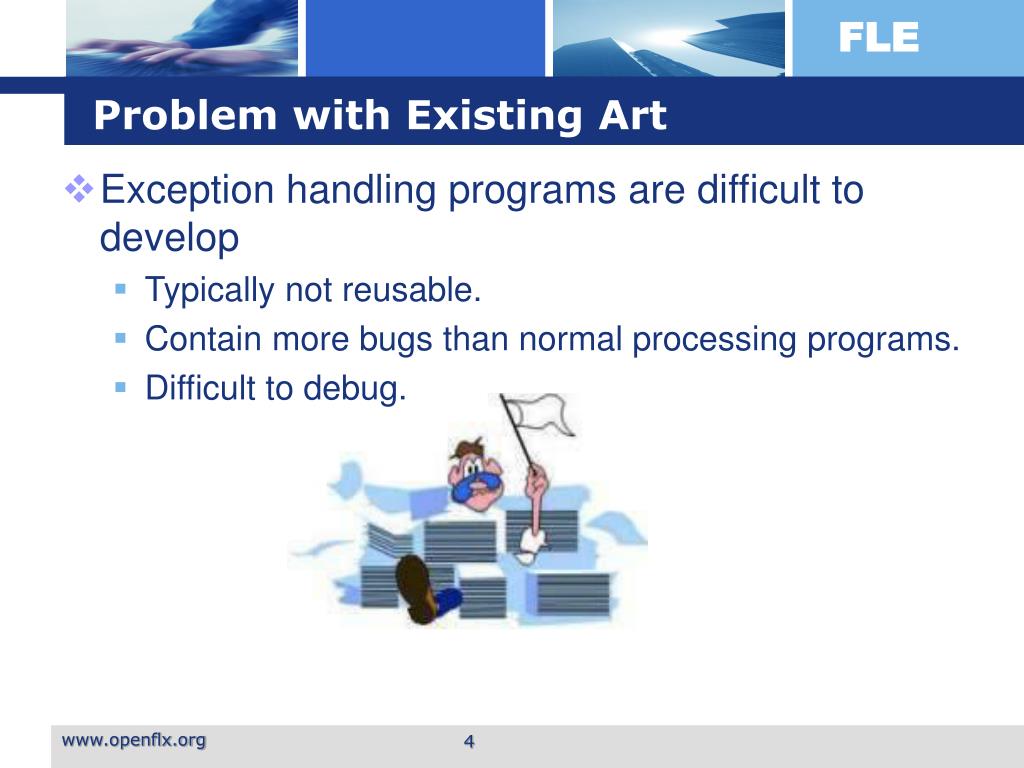 FLE

Problem with Existing Art

Exception handling programs are difficult to develop

Typically not reusable.

Contain more bugs than normal processing programs.

Difficult to debug.

www.openflx.org

4